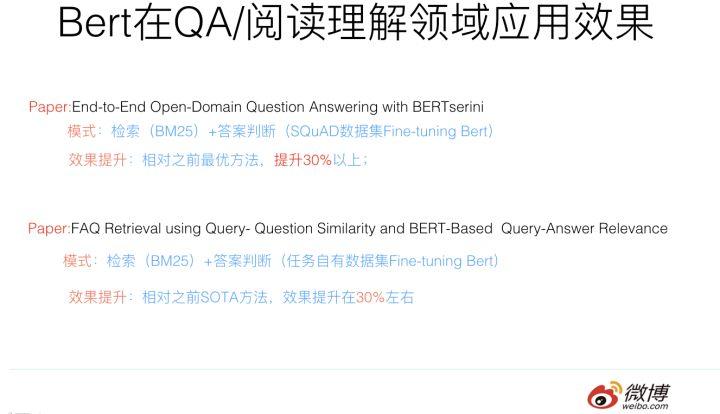 Bert在QA/阅读理解领域应用效果

Paper:End-to-End Open-Domain Question Answering with BERTserini

模式：检索（BM25）+答案判断（SQuAD数据集Fine-tuning Bert）

效果提升：相对之前最优方法，提升30%以上；

Paper:FAQ Retrieval using Query- Question Similarity and BERT-Based Query-Answer Relevance

模式：检索（BM25）+答案判断（任务自有数据集Fine-tuning Bert）

效果提升：相对之前SOTA方法，效果提升在30%左右

微博
weibo.com